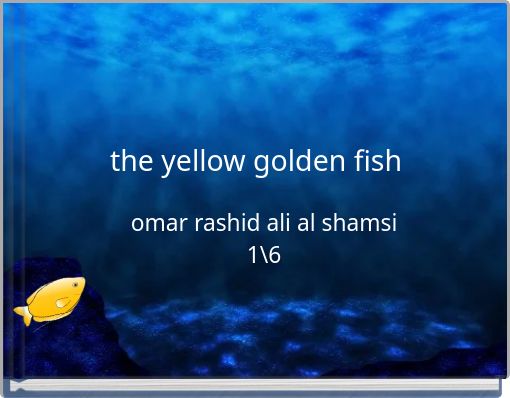 the yellow golden fish

omar rashid ali al shamsi
1\6